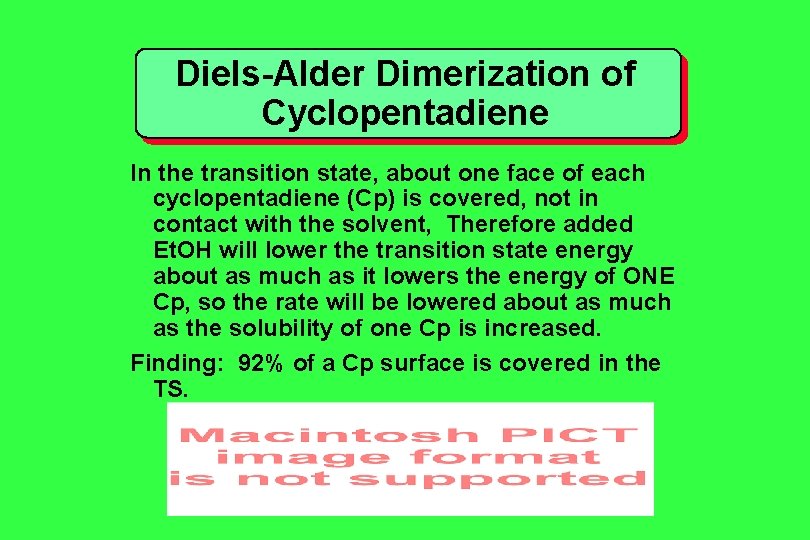 Diels-Alder Dimerization of Cyclopentadiene

In the transition state, about one face of each cyclopentadiene (Cp) is covered, not in contact with the solvent, Therefore added EtOH will lower the transition state energy about as much as it lowers the energy of ONE Cp, so the rate will be lowered about as much as the solubility of one Cp is increased.

Finding: 92% of a Cp surface is covered in the TS.

Macintosh PICT image format is not supported